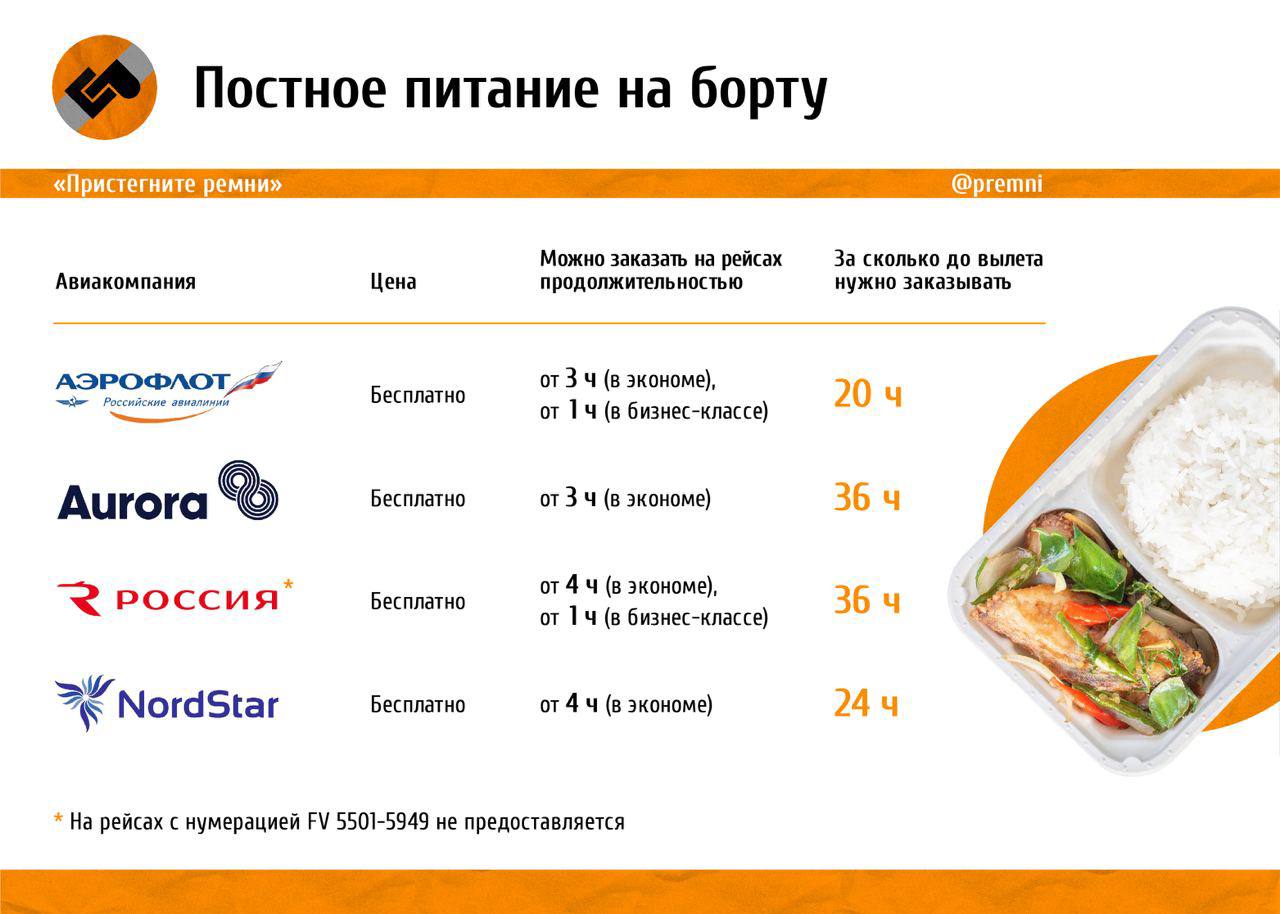 Постное питание на борту

«Пристегните ремни» @premni

| Авиакомпания | Цена | Можно заказать на рейсах продолжительностью | За сколько до вылета нужно заказывать |
|---|---|---|---|
| АЭРОФЛОТ Российские авиалинии | Бесплатно | от 3 ч (в экономе), от 1 ч (в бизнес-классе) | 20 ч |
| Aurora | Бесплатно | от 3 ч (в экономе) | 36 ч |
| РОССИЯ* | Бесплатно | от 4 ч (в экономе), от 1 ч (в бизнес-классе) | 36 ч |
| NordStar | Бесплатно | от 4 ч (в экономе) | 24 ч |

* На рейсах с нумерацией FV 5501-5949 не предоставляется